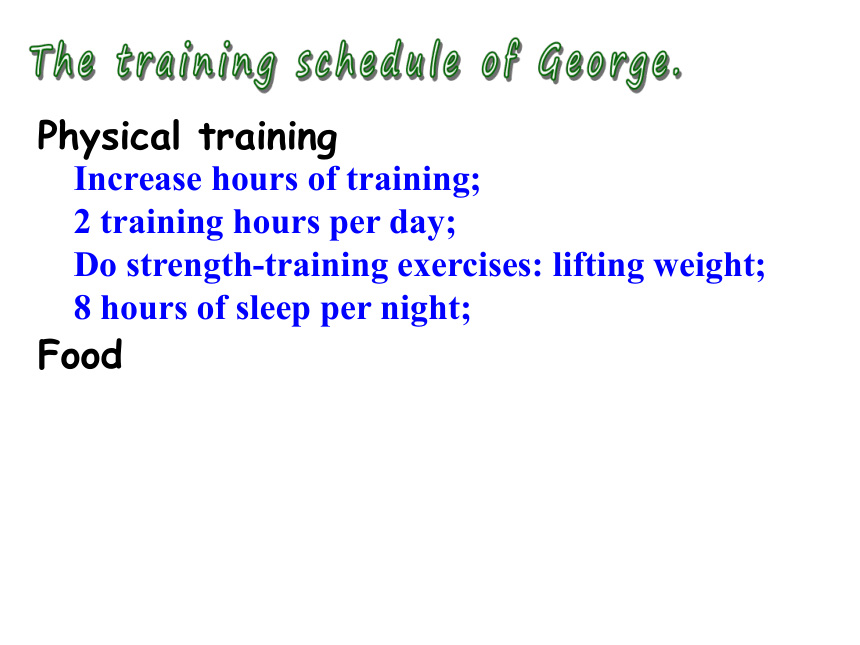 The training schedule of George.

Physical training

Increase hours of training;
2 training hours per day;
Do strength-training exercises: lifting weight;
8 hours of sleep per night;

Food